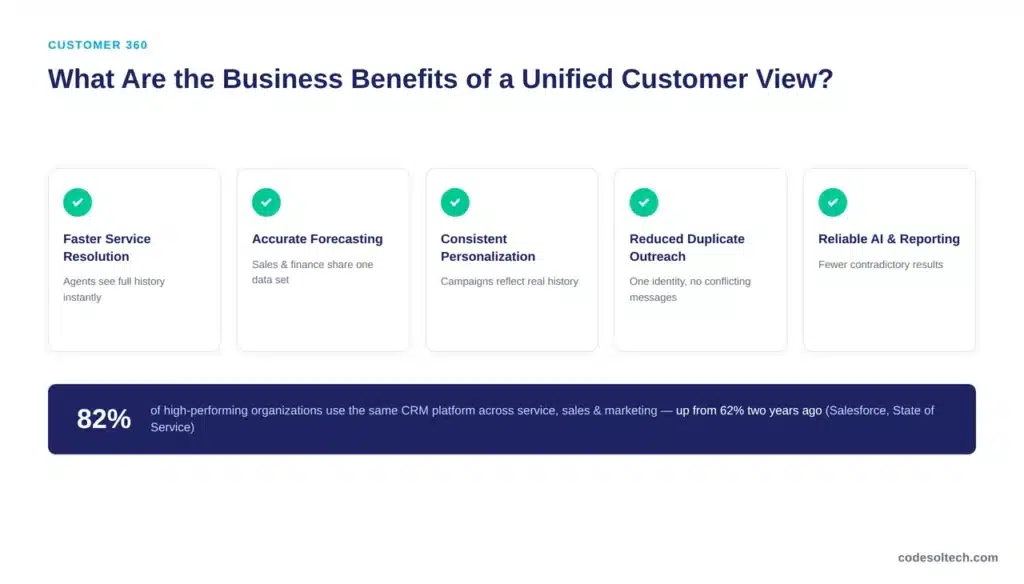 CUSTOMER 360

What Are the Business Benefits of a Unified Customer View?

Faster Service Resolution

Agents see full history instantly

Accurate Forecasting

Sales & finance share one data set

Consistent Personalization

Campaigns reflect real history

Reduced Duplicate Outreach

One identity, no conflicting messages

Reliable AI & Reporting

Fewer contradictory results

82% of high-performing organizations use the same CRM platform across service, sales & marketing — up from 62% two years ago (Salesforce, State of Service)

codesoltech.com